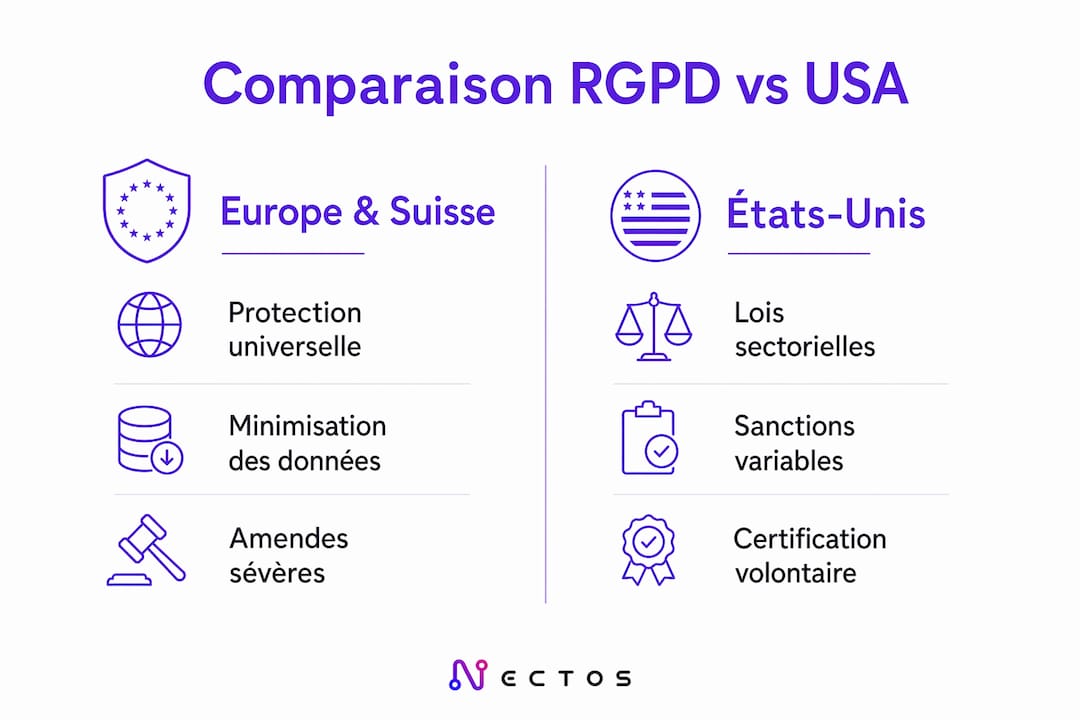 Comparaison RGPD vs USA

Europe & Suisse

Protection universelle

Minimisation des données

Amendes sévères

États-Unis

Lois sectorielles

Sanctions variables

Certification volontaire

NECTOS